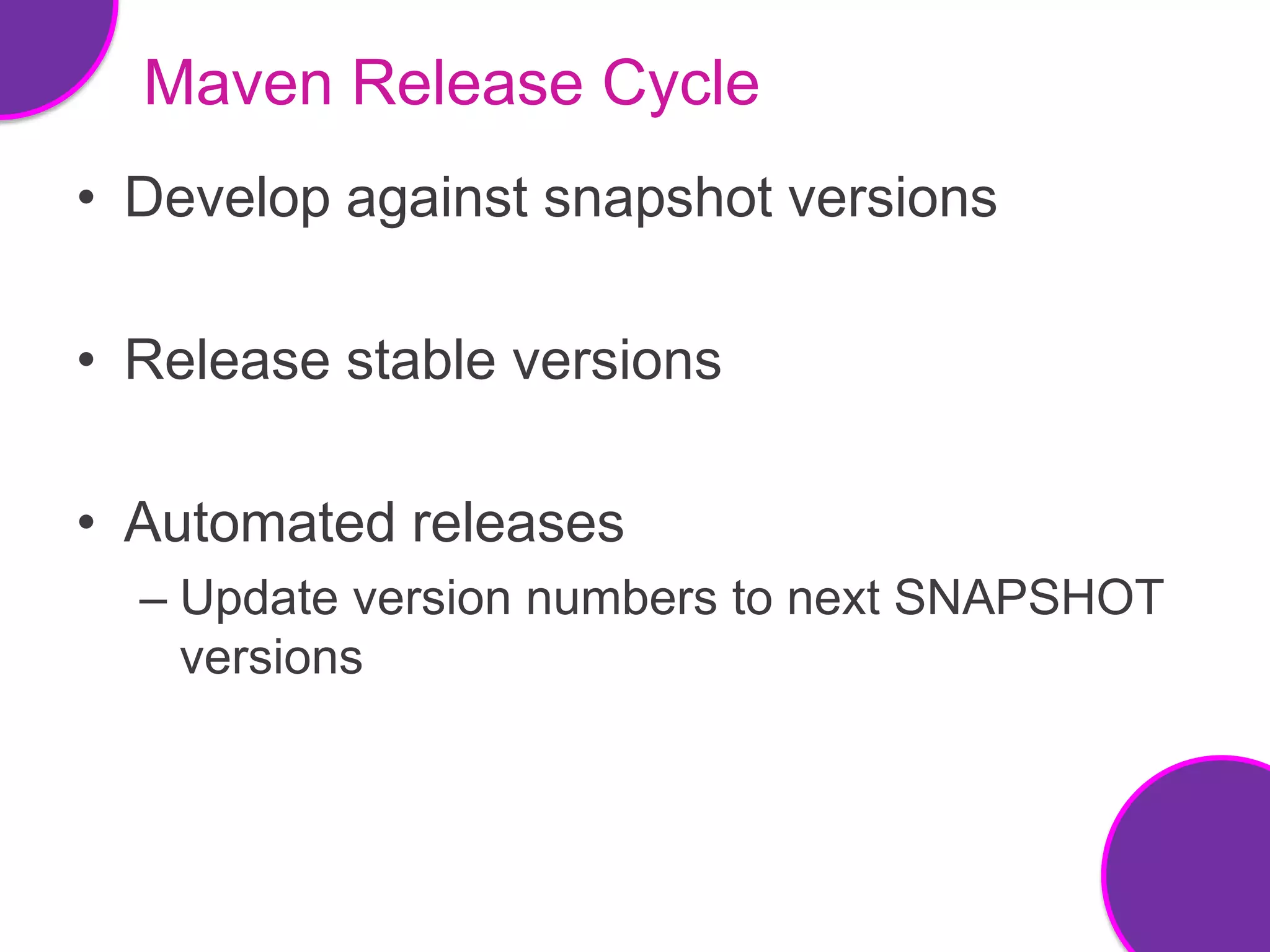 Maven Release Cycle

• Develop against snapshot versions

• Release stable versions

• Automated releases
– Update version numbers to next SNAPSHOT versions